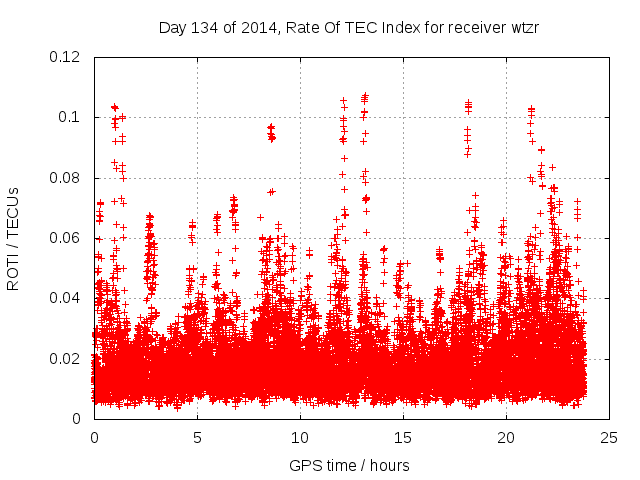 Day 134 of 2014, Rate Of TEC Index for receiver wtzr

ROTI / TECUs

0.12
0.1
0.08
0.06
0.04
0.02
0

0
5
10
15
20
25

GPS time / hours